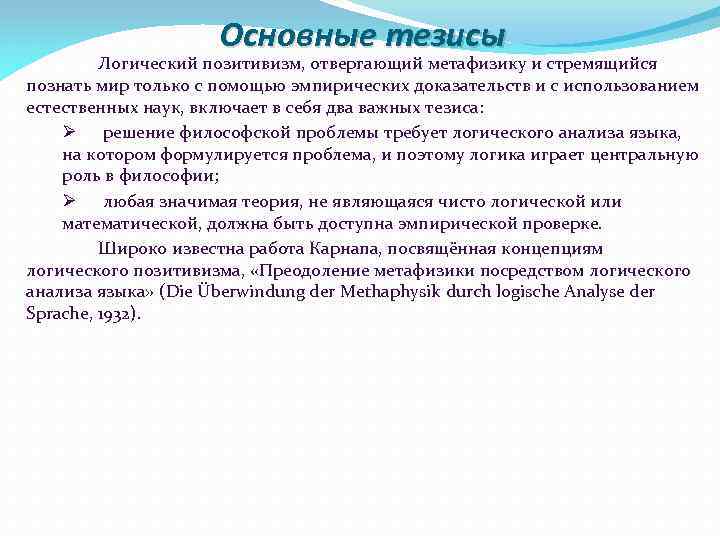 Основные тезисы

Логический позитивизм, отвергающий метафизику и стремящийся познать мир только с помощью эмпирических доказательств и с использованием естественных наук, включает в себя два важных тезиса:

➢ решение философской проблемы требует логического анализа языка, на котором формулируется проблема, и поэтому логика играет центральную роль в философии;

➢ любая значимая теория, не являющаяся чисто логической или математической, должна быть доступна эмпирической проверке.

Широко известна работа Карнапа, посвящённая концепциям логического позитивизма, «Преодоление метафизики посредством логического анализа языка» (Die Überwindung der Methaphysik durch logische Analyse der Sprache, 1932).